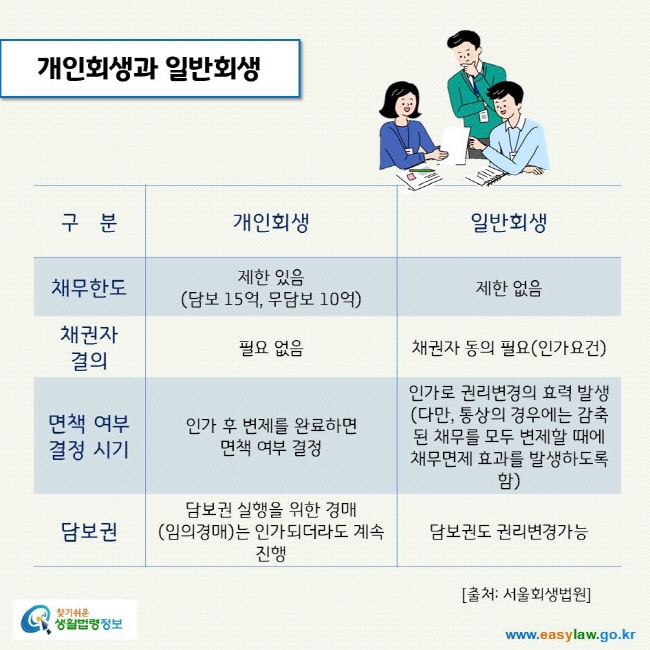 개인회생과 일반회생

| 구 분 | 개인회생 | 일반회생 |
|---|---|---|
| 채무한도 | 제한 있음 (담보 15억, 무담보 10억) | 제한 없음 |
| 채권자 결의 | 필요 없음 | 채권자 동의 필요(인가요건) |
| 면책 여부 결정 시기 | 인가 후 변제를 완료하면 면책 여부 결정 | 인가로 권리변경의 효력 발생 (다만, 통상의 경우에는 감축된 채무를 모두 변제할 때에 채무면제 효과를 발생하도록 함) |
| 담보권 | 담보권 실행을 위한 경매 (임의경매)는 인가되더라도 계속 진행 | 담보권도 권리변경가능 |

[출처: 서울회생법원]

찾기쉬운 생활법령정보

www.easylaw.go.kr